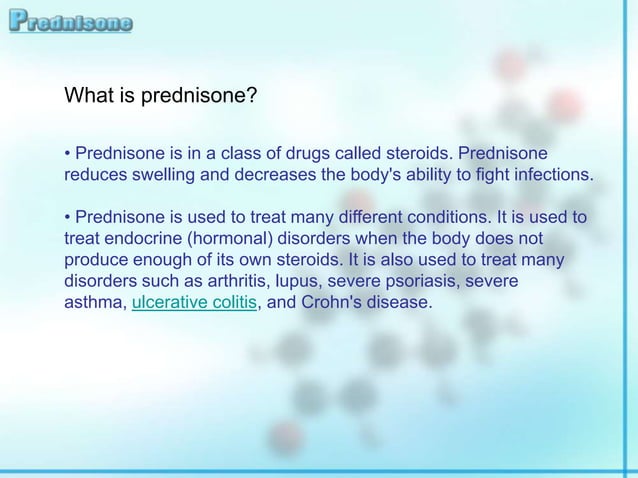 Prednisone

What is prednisone?

• Prednisone is in a class of drugs called steroids. Prednisone reduces swelling and decreases the body's ability to fight infections.

• Prednisone is used to treat many different conditions. It is used to treat endocrine (hormonal) disorders when the body does not produce enough of its own steroids. It is also used to treat many disorders such as arthritis, lupus, severe psoriasis, severe asthma, ulcerative colitis, and Crohn's disease.